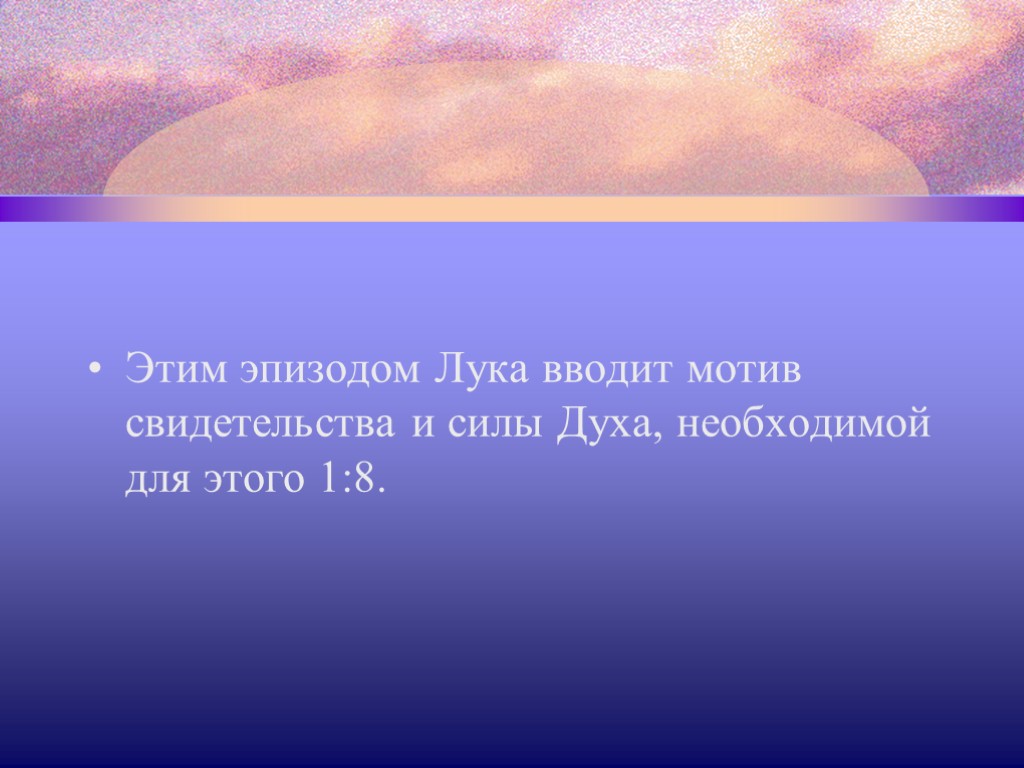 • Этим эпизодом Лука вводит мотив свидетельства и силы Духа, необходимой для этого 1:8.